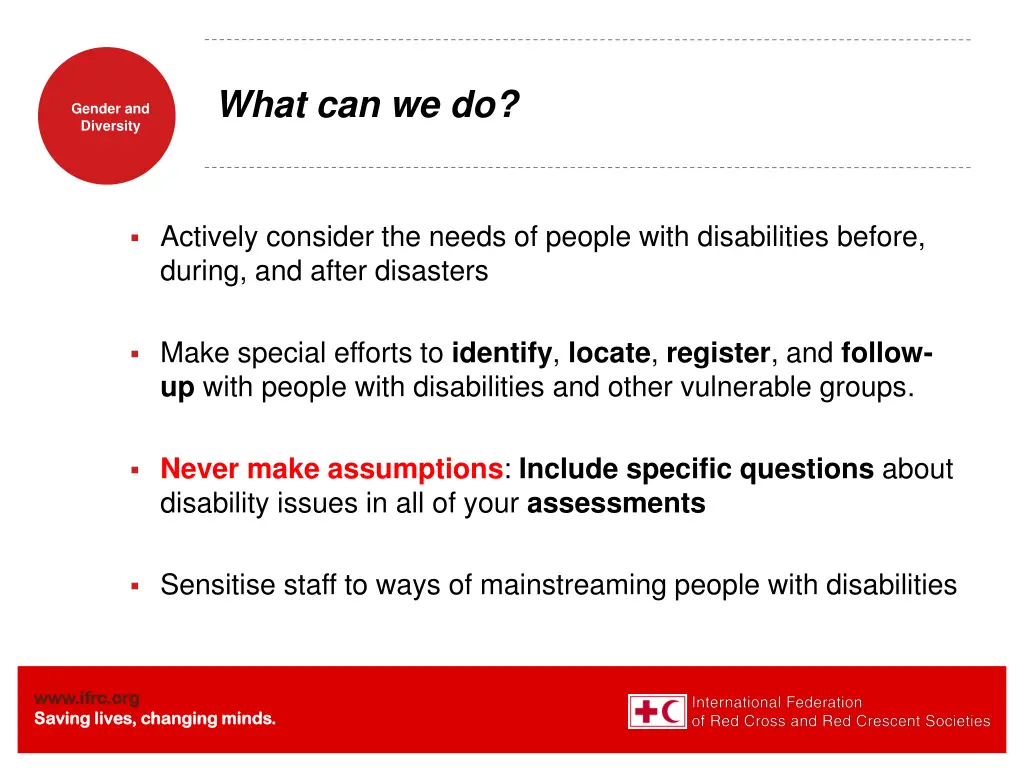 Gender and Diversity

What can we do?

▪ Actively consider the needs of people with disabilities before, during, and after disasters

▪ Make special efforts to identify, locate, register, and follow-up with people with disabilities and other vulnerable groups.

▪ Never make assumptions: Include specific questions about disability issues in all of your assessments

▪ Sensitise staff to ways of mainstreaming people with disabilities

www.ifrc.org
Saving lives, changing minds.

International Federation of Red Cross and Red Crescent Societies